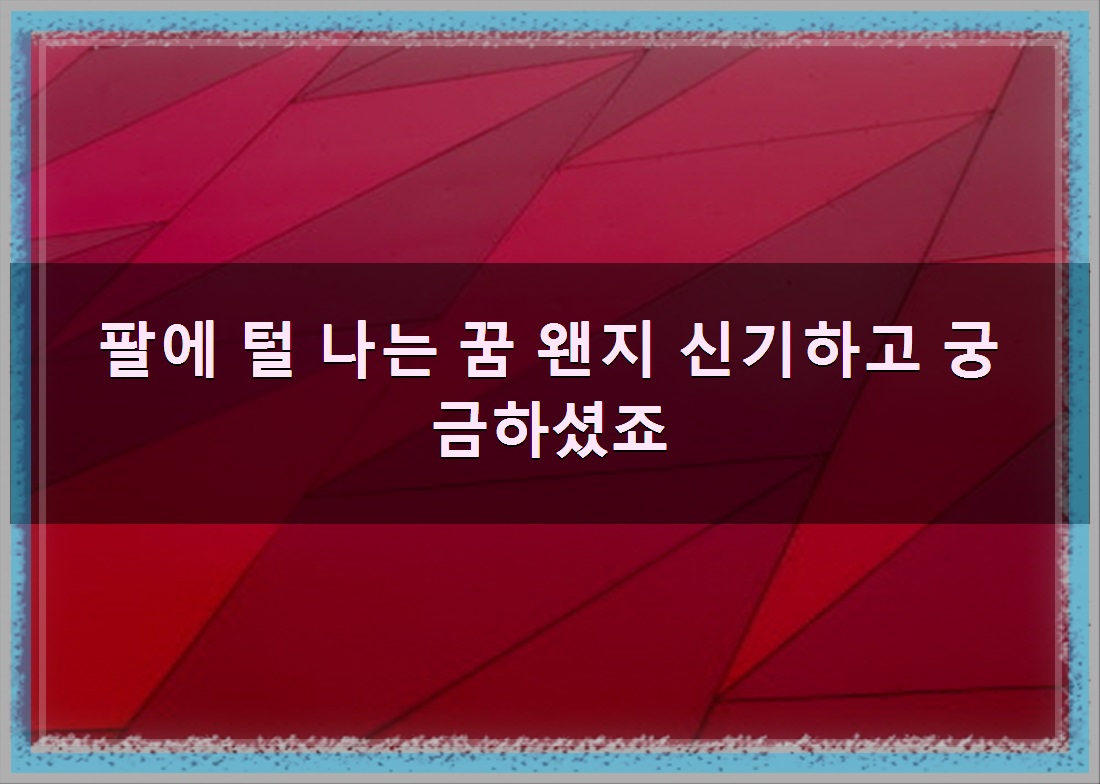 팔에 털 나는 꿈 왠지 신기하고 궁금하셨죠